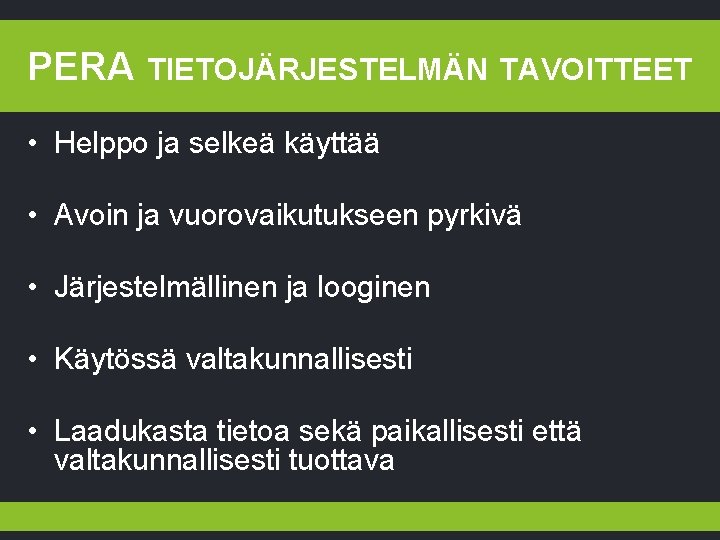 PERA TIETOJÄRJESTELMÄN TAVOITTEET

• Helppo ja selkeä käyttää

• Avoin ja vuorovaikutukseen pyrkivä

• Järjestelmällinen ja looginen

• Käytössä valtakunnallisesti

• Laadukasta tietoa sekä paikallisesti että valtakunnallisesti tuottava